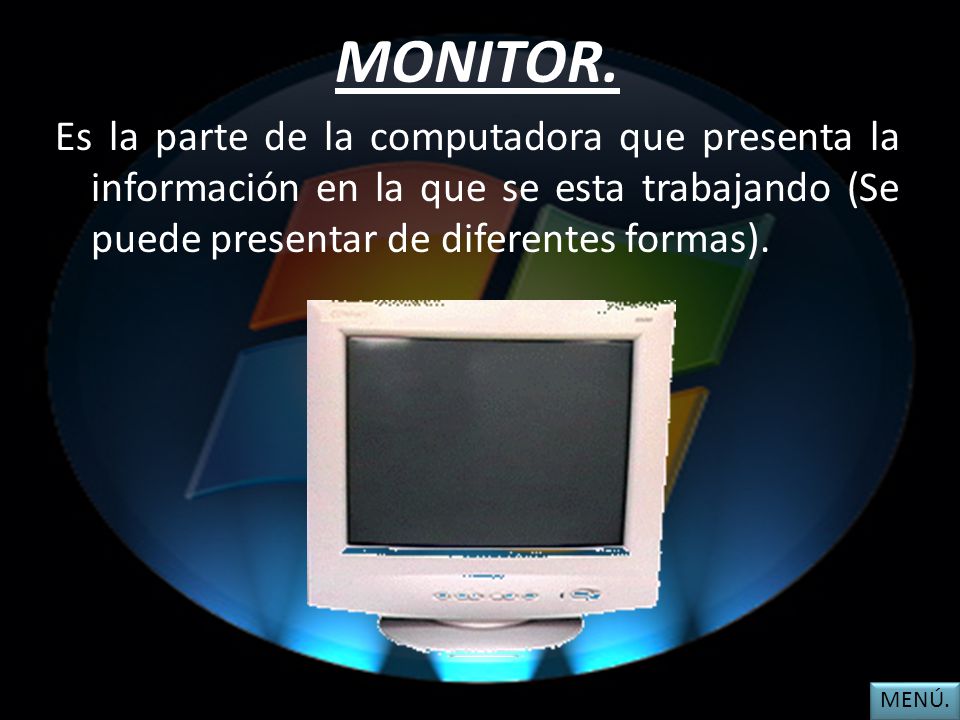 MONITOR.

Es la parte de la computadora que presenta la información en la que se esta trabajando (Se puede presentar de diferentes formas).

MENÚ.